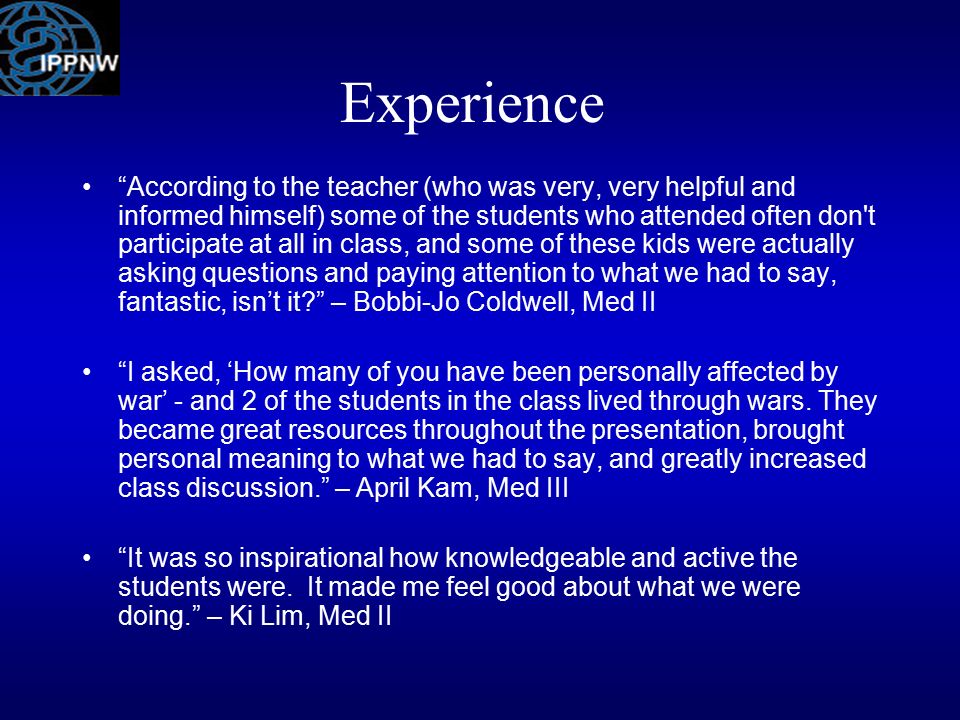 IPPNW

Experience

• “According to the teacher (who was very, very helpful and informed himself) some of the students who attended often don't participate at all in class, and some of these kids were actually asking questions and paying attention to what we had to say, fantastic, isn’t it?” – Bobbi-Jo Coldwell, Med II

• “I asked, ‘How many of you have been personally affected by war’ - and 2 of the students in the class lived through wars. They became great resources throughout the presentation, brought personal meaning to what we had to say, and greatly increased class discussion.” – April Kam, Med III

• “It was so inspirational how knowledgeable and active the students were. It made me feel good about what we were doing.” – Ki Lim, Med II